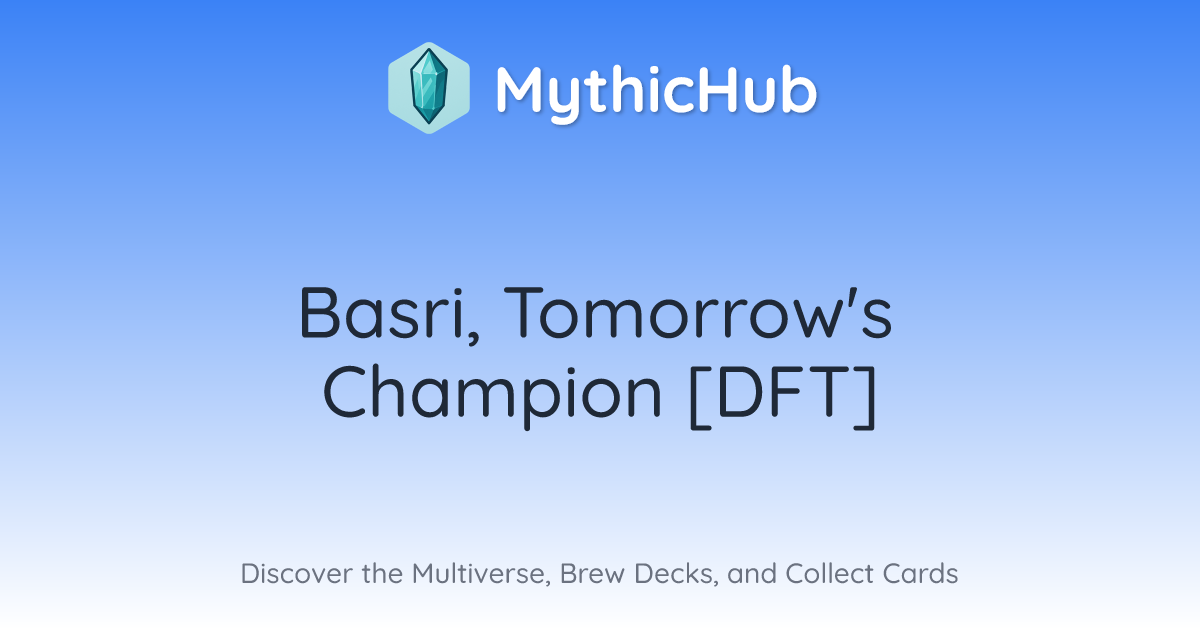 MythicHub

Basri, Tomorrow's Champion [DFT]

Discover the Multiverse, Brew Decks, and Collect Cards